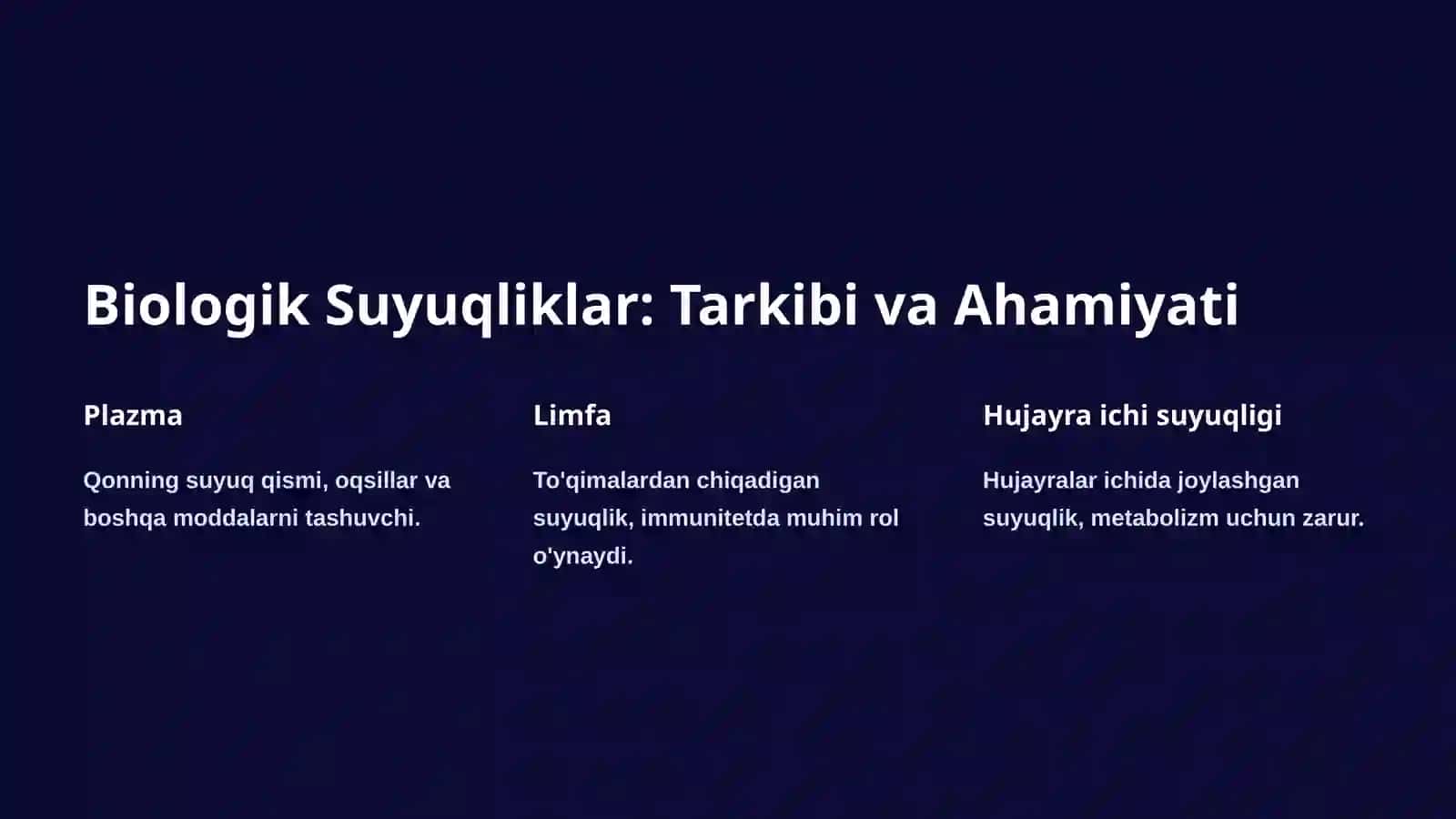 Biologik Suyuqliklar: Tarkibi va Ahamiyati

Plazma

Qonning suyuq qismi, oqsillar va boshqa moddalarni tashuvchi.

Limfa

To'qimalardan chiqadigan suyuqlik, immunitetda muhim rol o'ynaydi.

Hujayra ichi suyuqligi

Hujayralar ichida joylashgan suyuqlik, metabolizm uchun zarur.